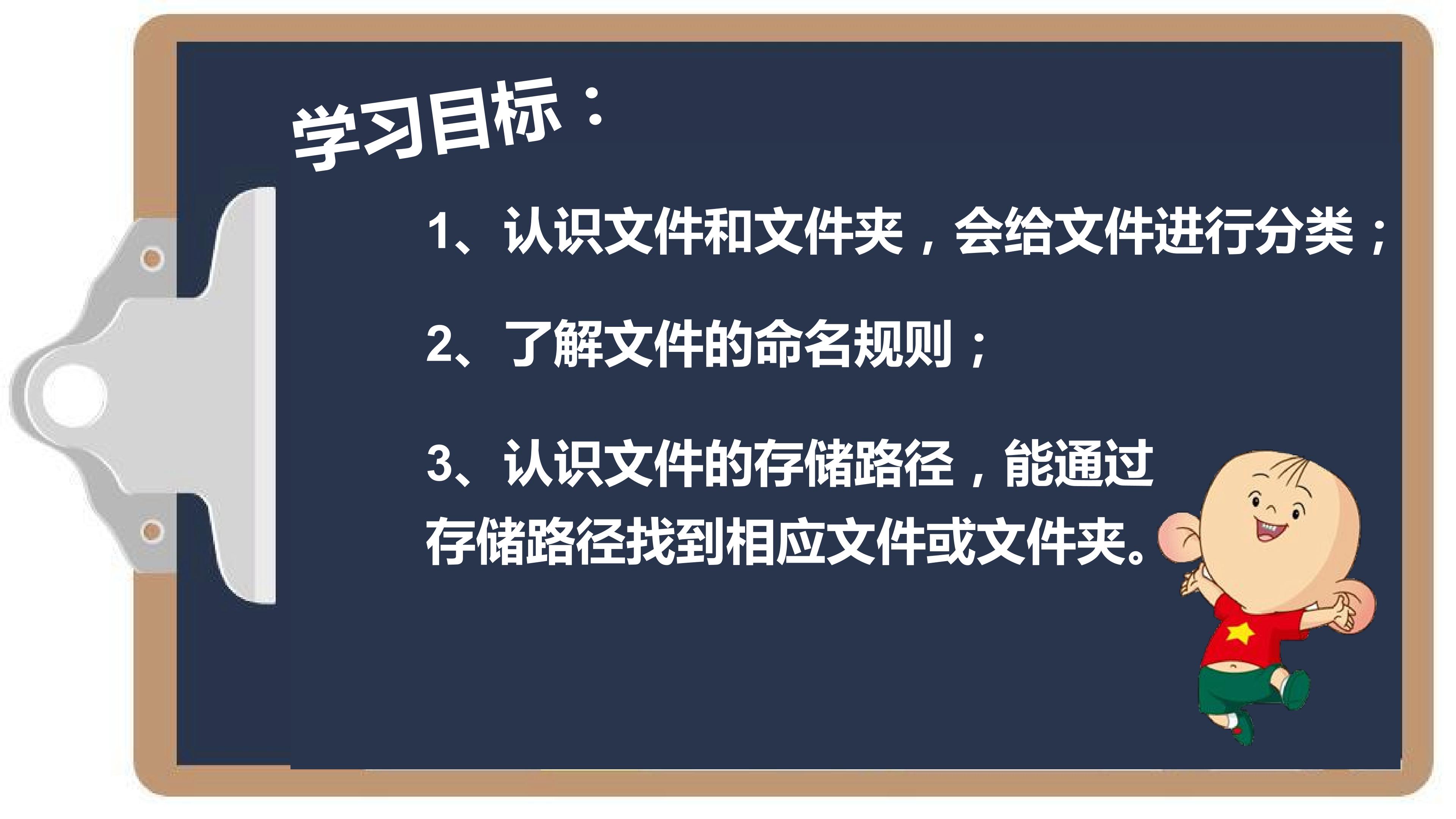 学习目标：

1、认识文件和文件夹，会给文件进行分类；

2、了解文件的命名规则；

3、认识文件的存储路径，能通过存储路径找到相应文件或文件夹。